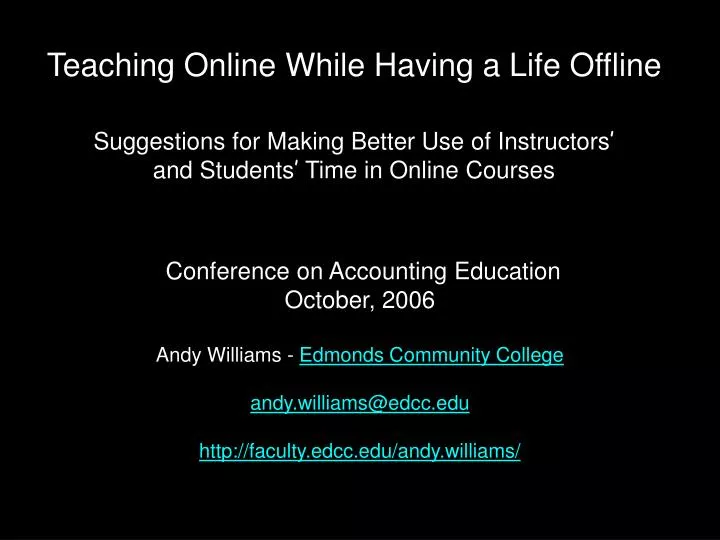 Teaching Online While Having a Life Offline

Suggestions for Making Better Use of Instructors' and Students' Time in Online Courses

Conference on Accounting Education
October, 2006

Andy Williams - Edmonds Community College

andy.williams@edcc.edu

http://faculty.edcc.edu/andy.williams/